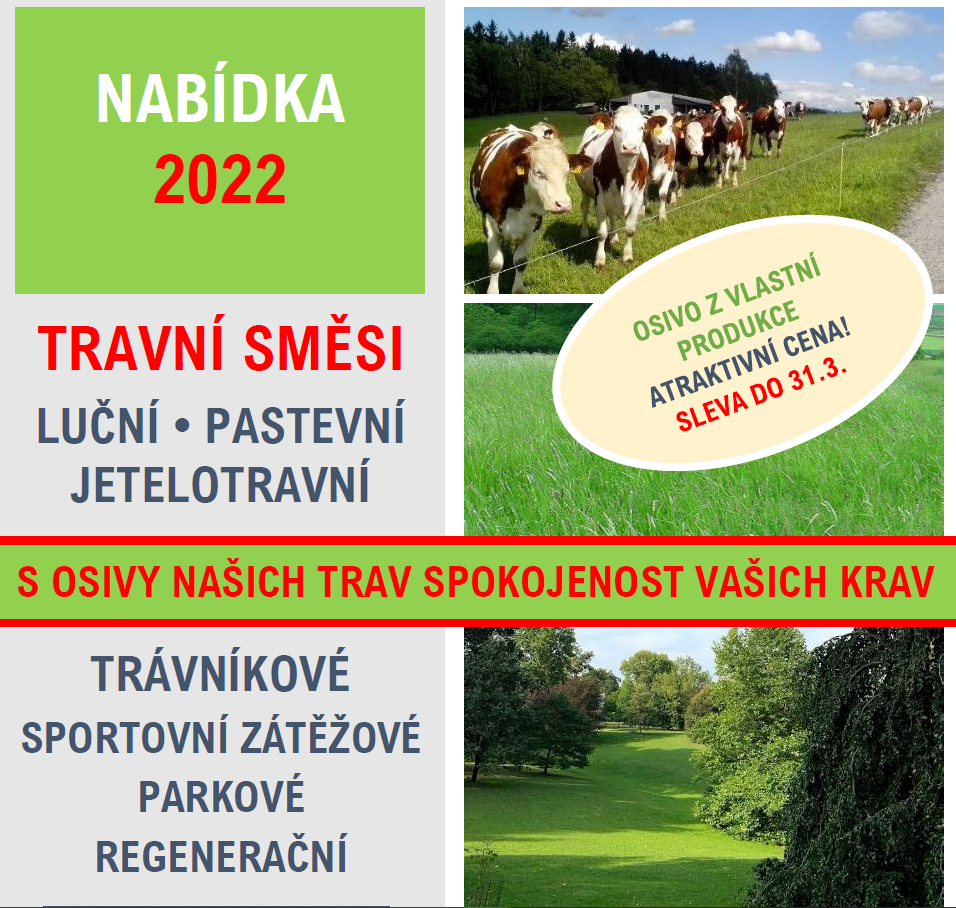 NABÍDKA
2022

TRAVNÍ SMĚSI
LUČNÍ • PASTEVNÍ
JETELOTRAVNÍ

OSIVO Z VLASTNÍ PRODUKCE
ATRAKTIVNÍ CENA!
SLEVA DO 31.3.

S OSIVY NAŠICH TRAV SPOKOJENOST VAŠICH KRAV

TRÁVNÍKOVÉ
SPORTOVNÍ ZÁTĚŽOVÉ
PARKOVÉ
REGENERAČNÍ